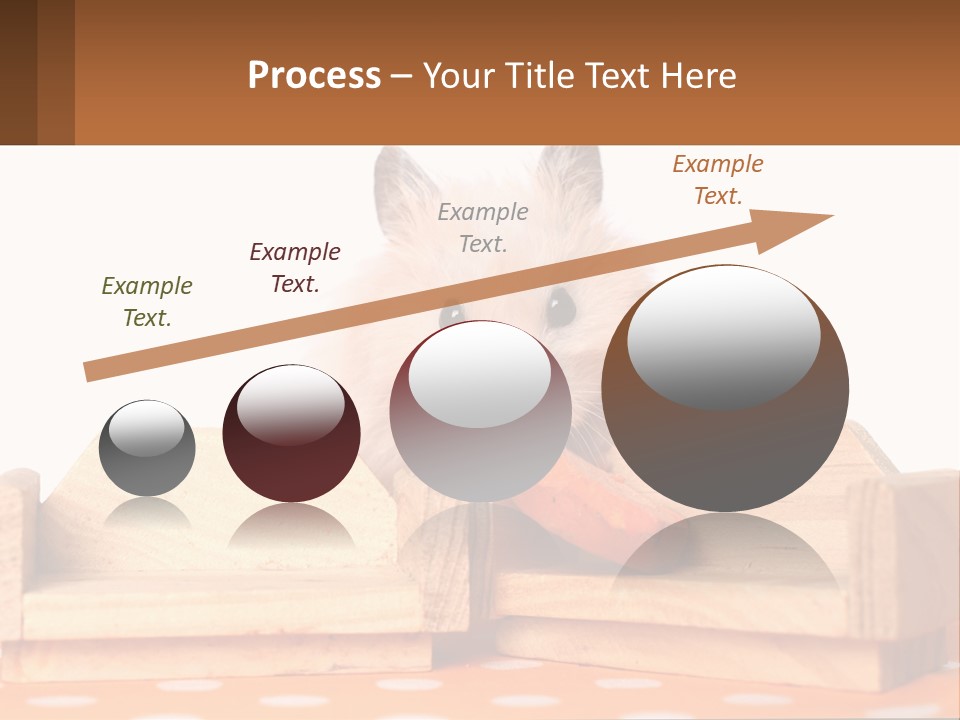 Process – Your Title Text Here

Example Text.

Example Text.

Example Text.

Example Text.